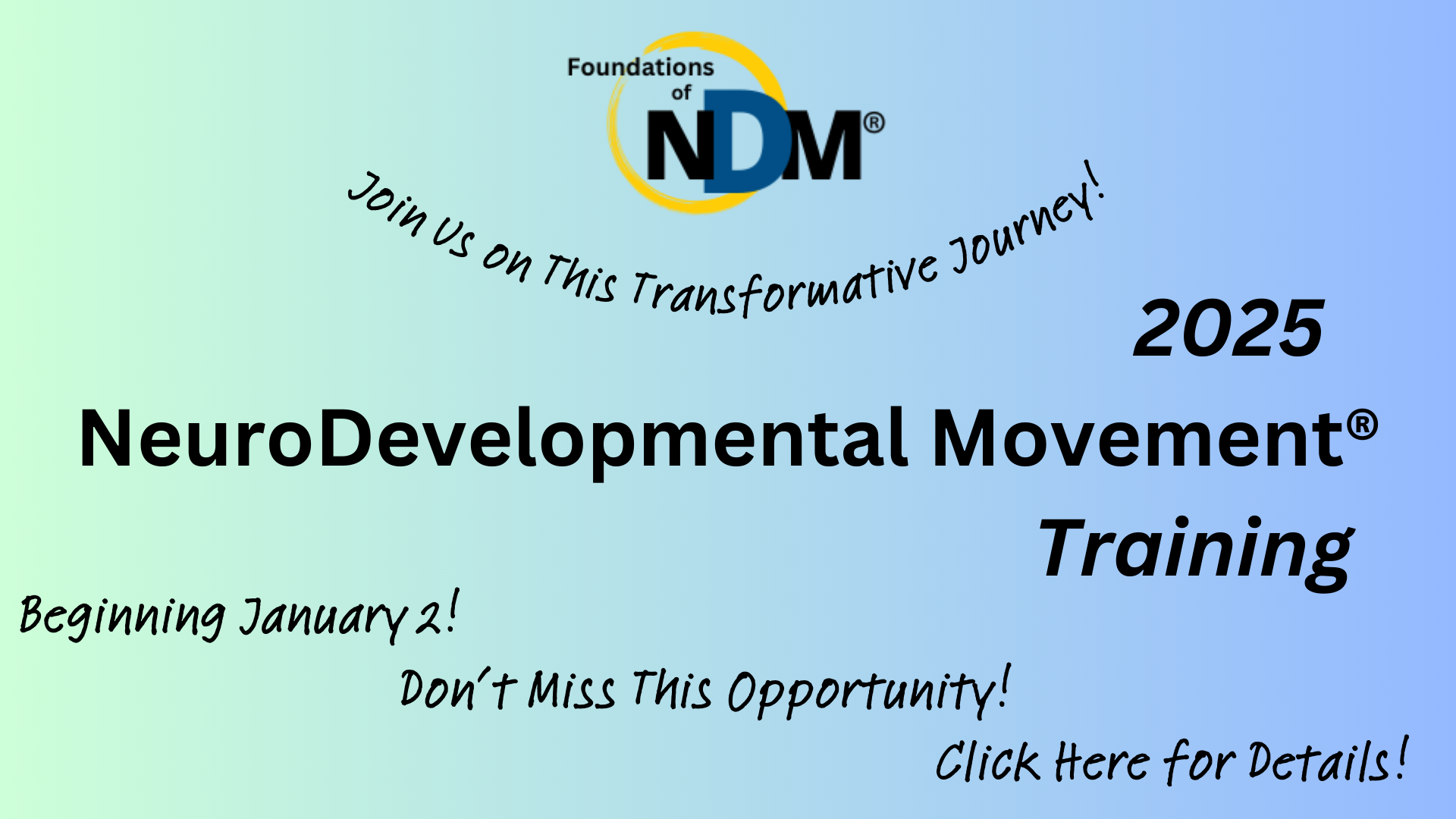 Foundations of NDM®

Join Us on This Transformative Journey!

2025

NeuroDevelopmental Movement®

Training

Beginning January 2!

Don't Miss This Opportunity!

Click Here for Details!